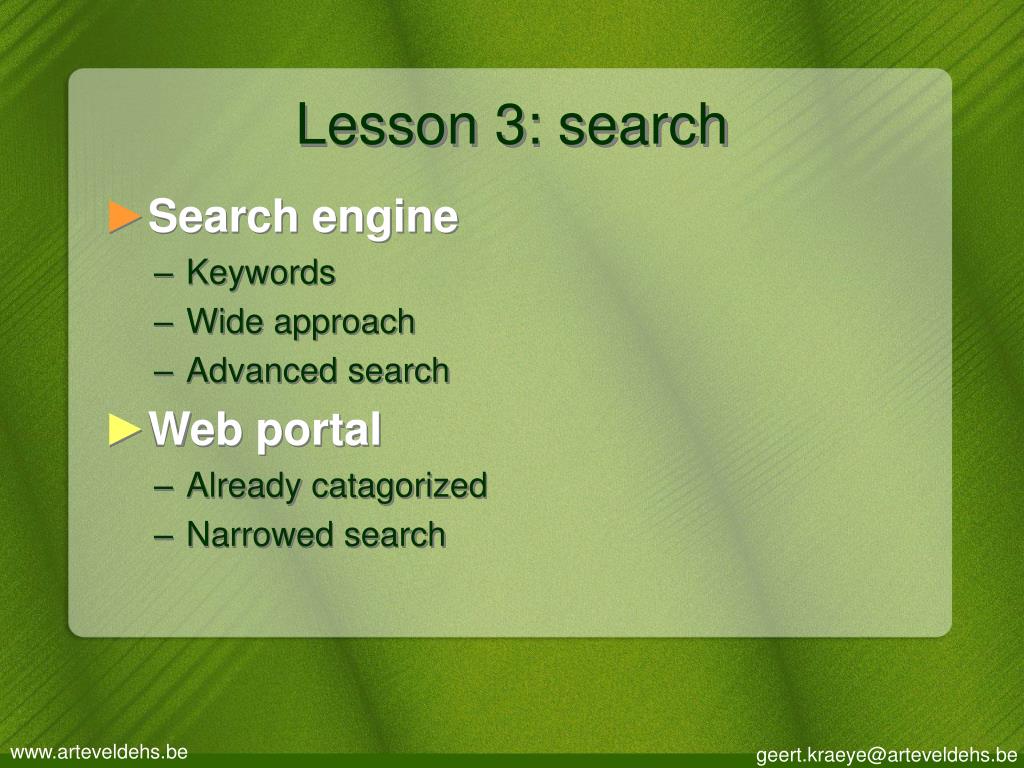 Lesson 3: search

►Search engine
– Keywords
– Wide approach
– Advanced search

►Web portal
– Already catagorized
– Narrowed search

www.arteveldehs.be

geert.kraeye@arteveldehs.be